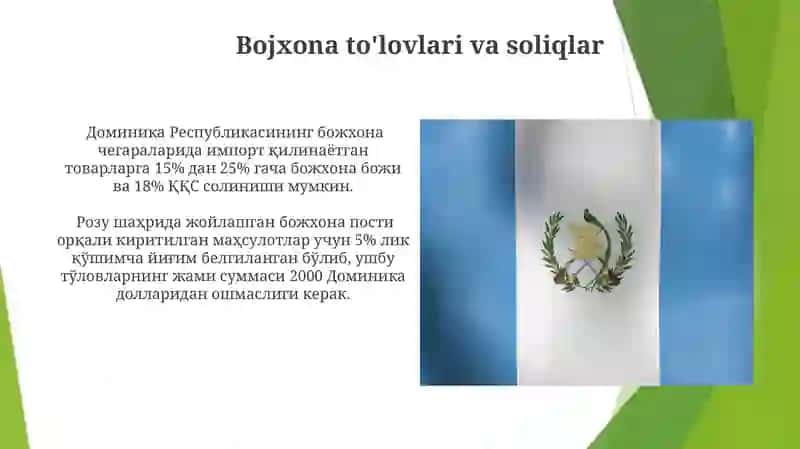 Bojxona to'lovlari va soliqlar

Доминика Республикасининг божхона чегараларида импорт қилинаётган товарларга 15% дан 25% гача божхона божи ва 18% ҚҚС солиниши мумкин.

Розу шаҳрида жойлашган божхона пости орқали киритилган маҳсулотлар учун 5% лик қўшимча йиғим белгиланган бўлиб, ушбу тўловларнинг жами суммаси 2000 Доминика долларидан ошмаслиги керак.